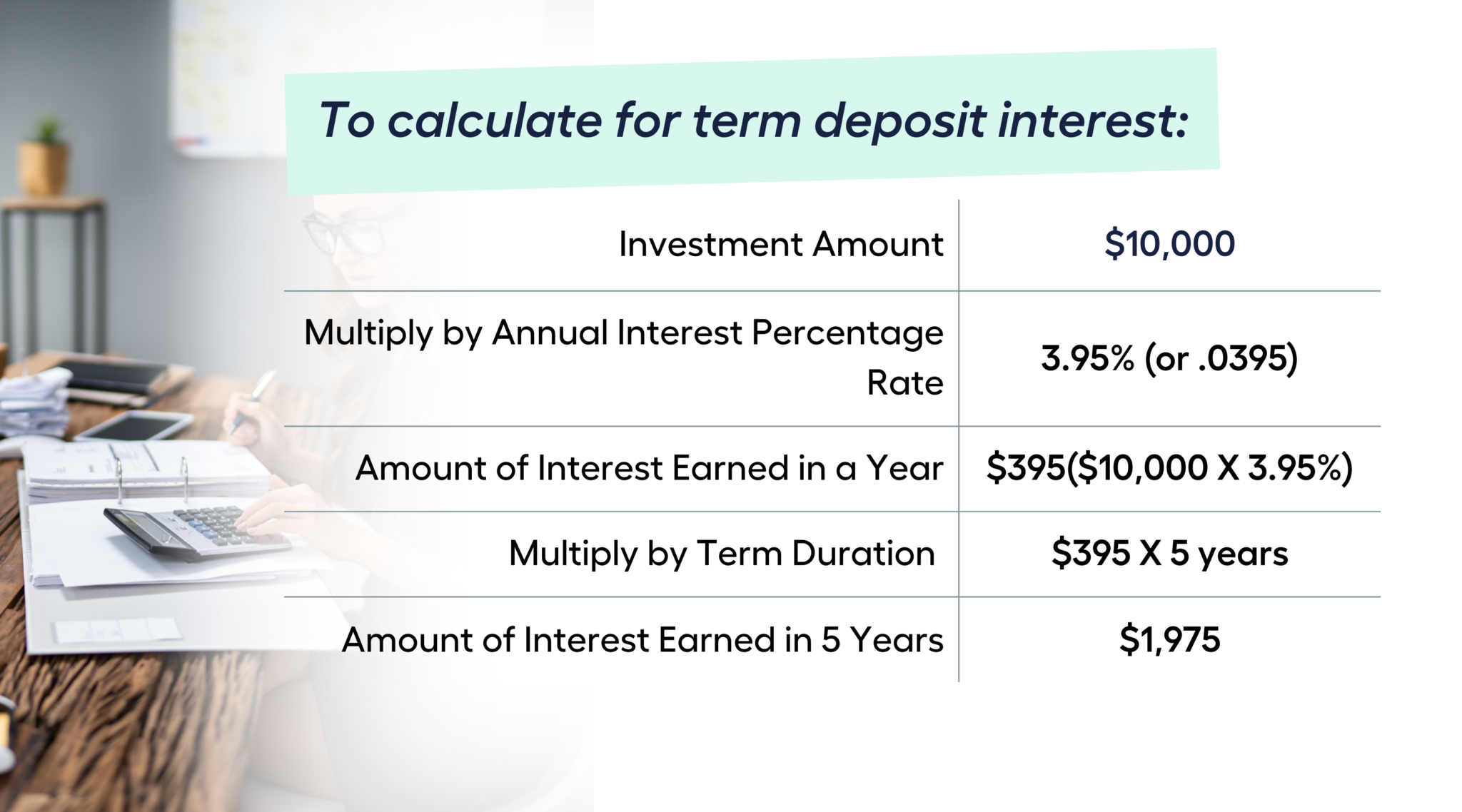 To calculate for term deposit interest:

| | |
|---|---|
| Investment Amount | \$10,000 |
| Multiply by Annual Interest Percentage Rate | 3.95% (or .0395) |
| Amount of Interest Earned in a Year | \$395(\$10,000 X 3.95%) |
| Multiply by Term Duration | \$395 X 5 years |
| Amount of Interest Earned in 5 Years | \$1,975 |